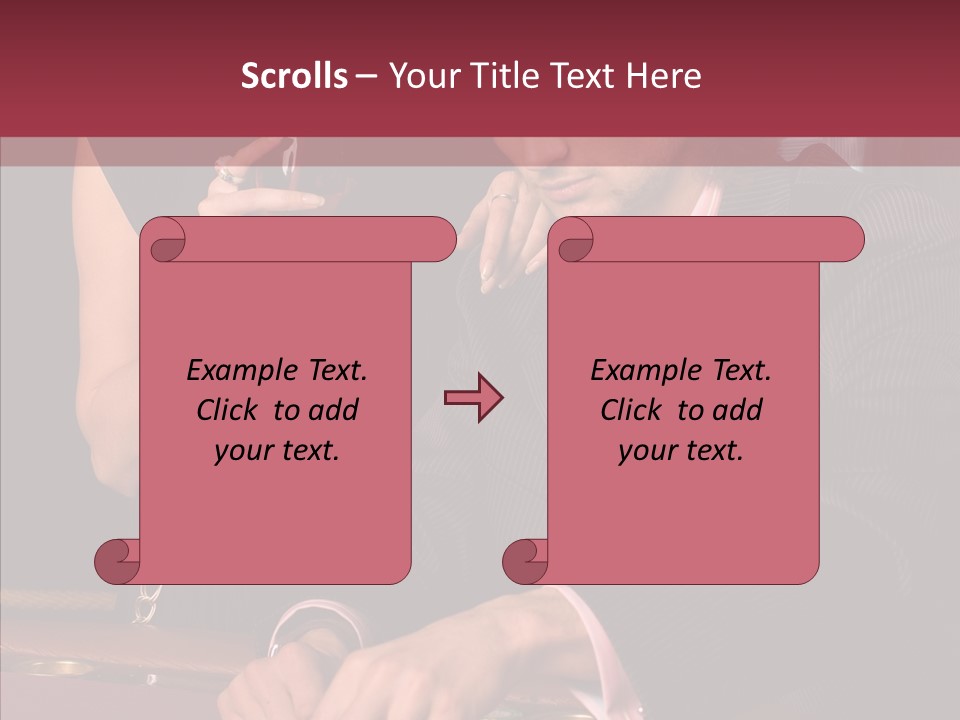 Scrolls – Your Title Text Here

Example Text. Click to add your text.

Example Text. Click to add your text.